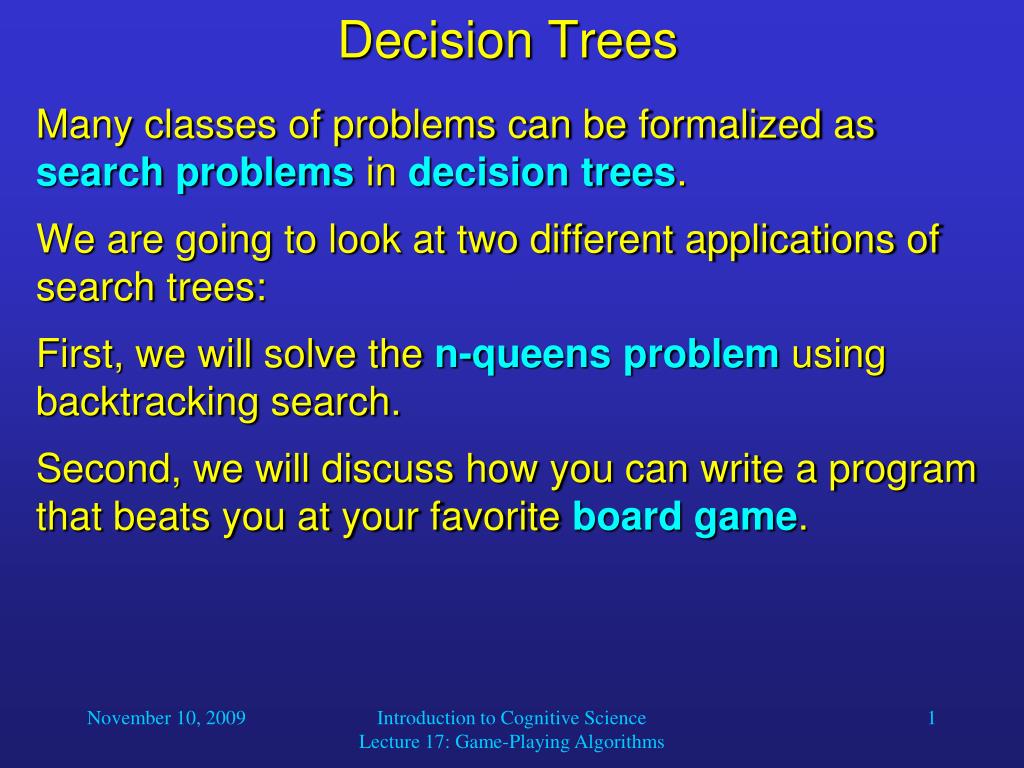 Decision Trees

Many classes of problems can be formalized as search problems in decision trees.

We are going to look at two different applications of search trees:

First, we will solve the n-queens problem using backtracking search.

Second, we will discuss how you can write a program that beats you at your favorite board game.

November 10, 2009

Introduction to Cognitive Science
Lecture 17: Game-Playing Algorithms

1